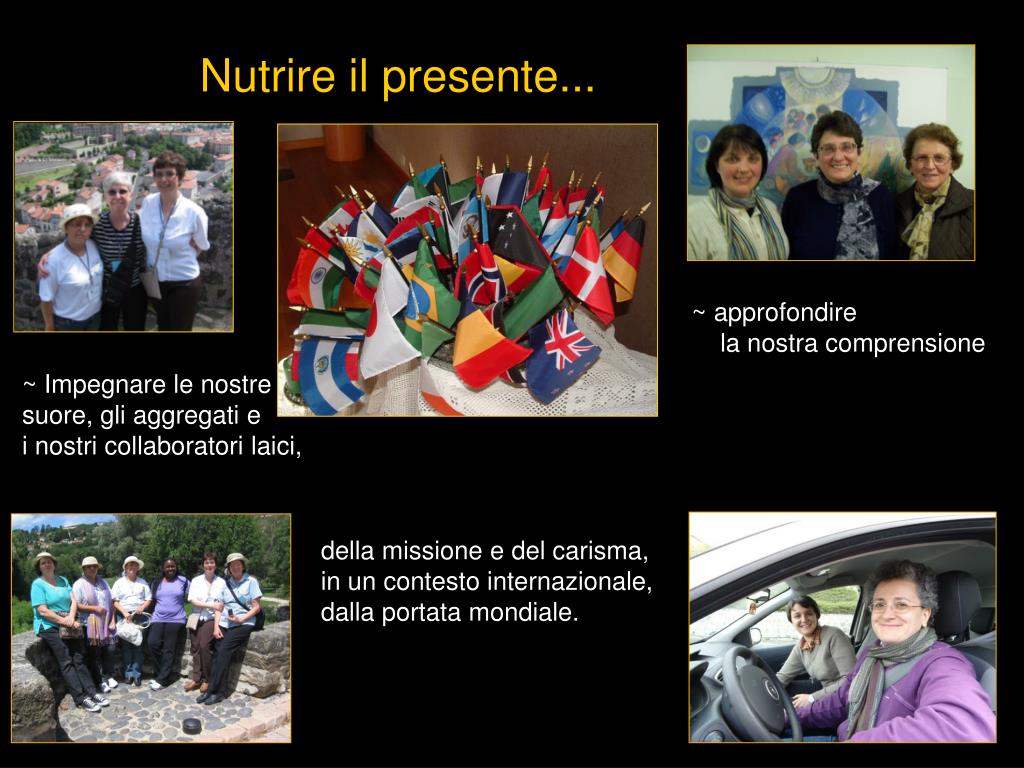 Nutrire il presente...

~ Impegnare le nostre suore, gli aggregati e i nostri collaboratori laici,

~ approfondire la nostra comprensione

della missione e del carisma, in un contesto internazionale, dalla portata mondiale.